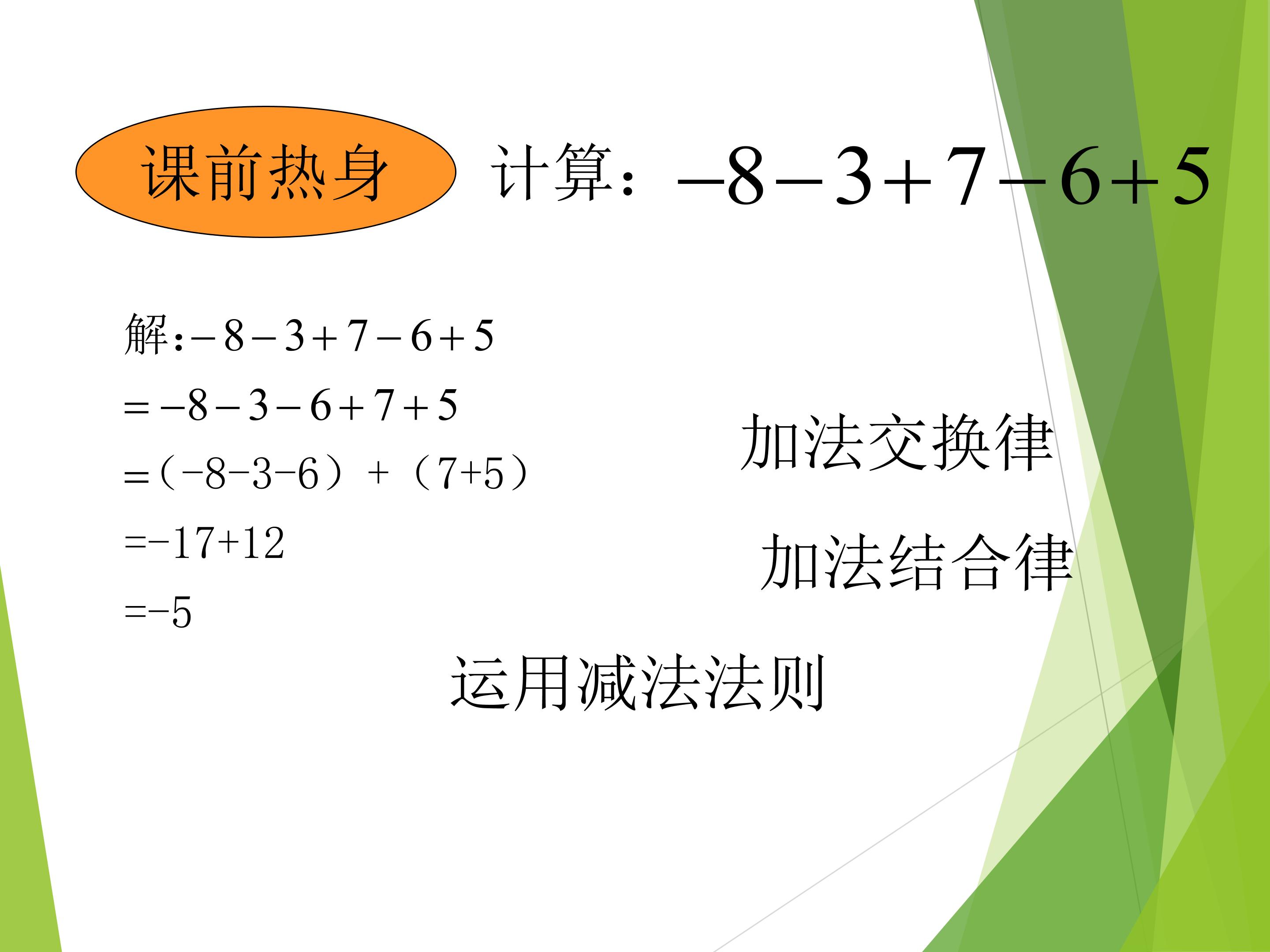 课前热身

计算：$-8-3+7-6+5$

解：$-8-3+7-6+5$

$=-8-3-6+7+5$

$=(-8-3-6)+(7+5)$

$=-17+12$

$=-5$

加法交换律

加法结合律

运用减法法则